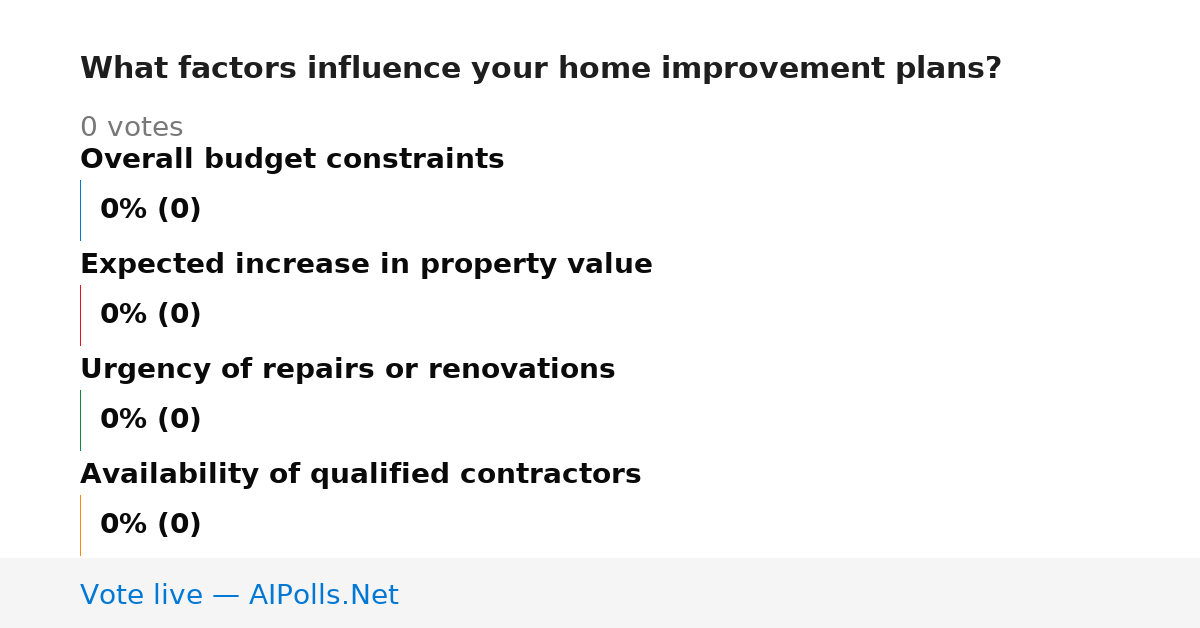 What factors influence your home improvement plans?

0 votes

Overall budget constraints

0% (0)

Expected increase in property value

0% (0)

Urgency of repairs or renovations

0% (0)

Availability of qualified contractors

0% (0)

Vote live — AIPolls.Net